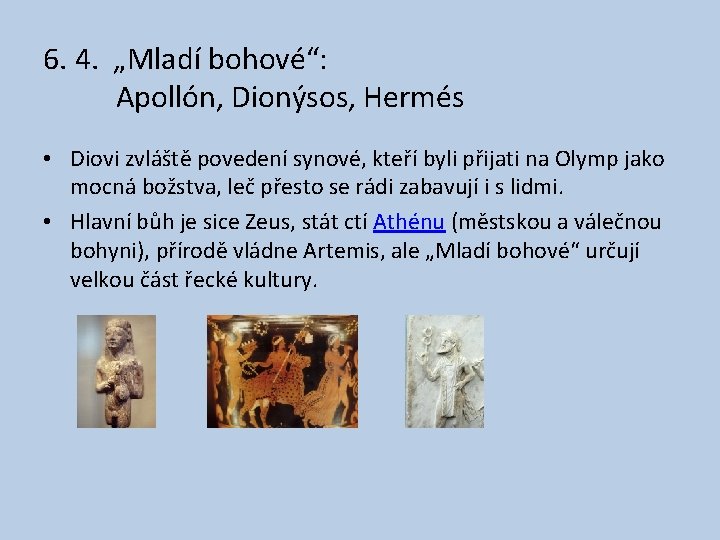 6. 4. „Mladí bohové“:
Apollón, Dionýsos, Hermés

• Diovi zvláště povedení synové, kteří byli přijati na Olymp jako mocná božstva, leč přesto se rádi zabavují i s lidmi.
• Hlavní bůh je sice Zeus, stát ctí Athénu (městskou a válečnou bohyni), přírodě vládne Artemis, ale „Mladí bohové“ určují velkou část řecké kultury.